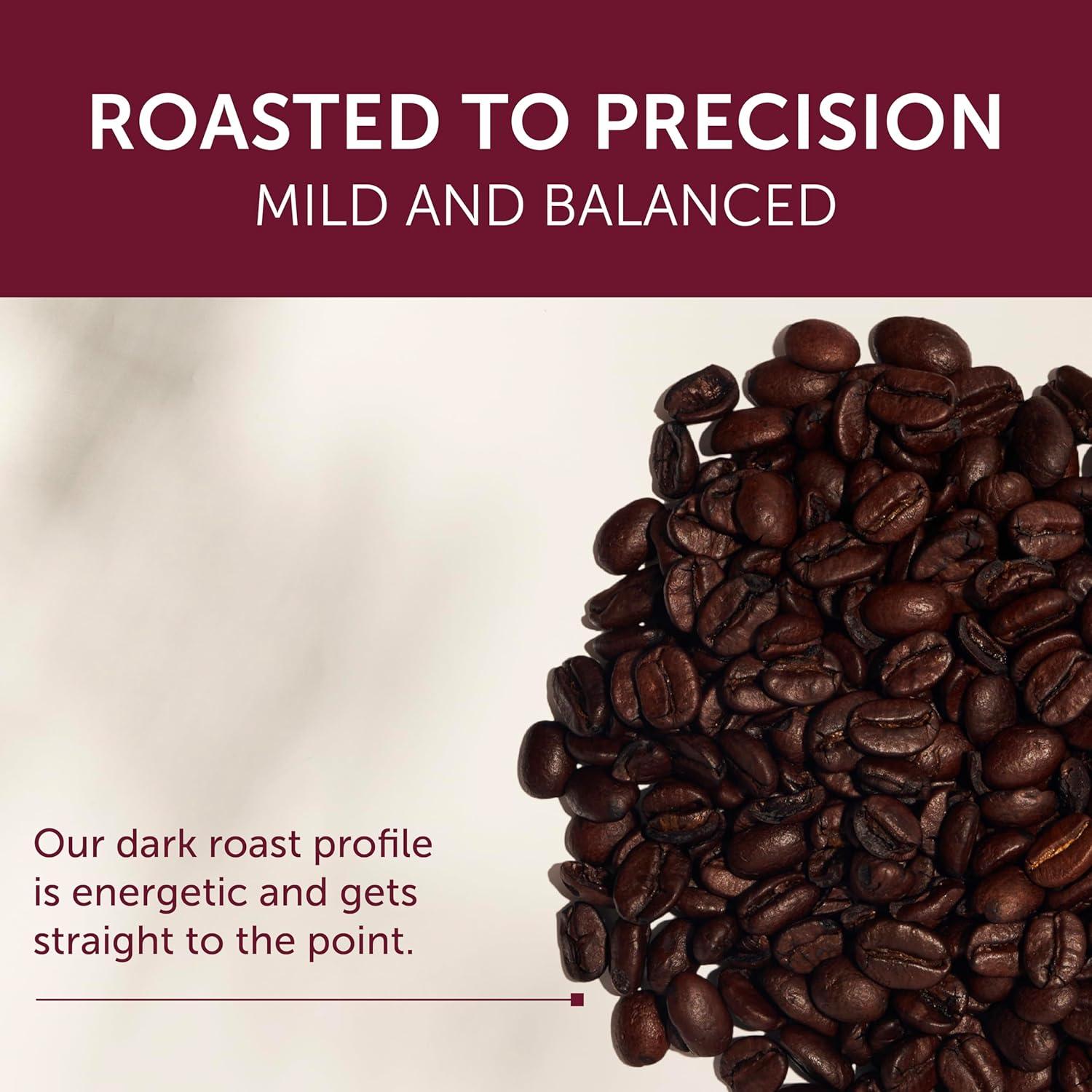 ROASTED TO PRECISION
MILD AND BALANCED

Our dark roast profile is energetic and gets straight to the point.